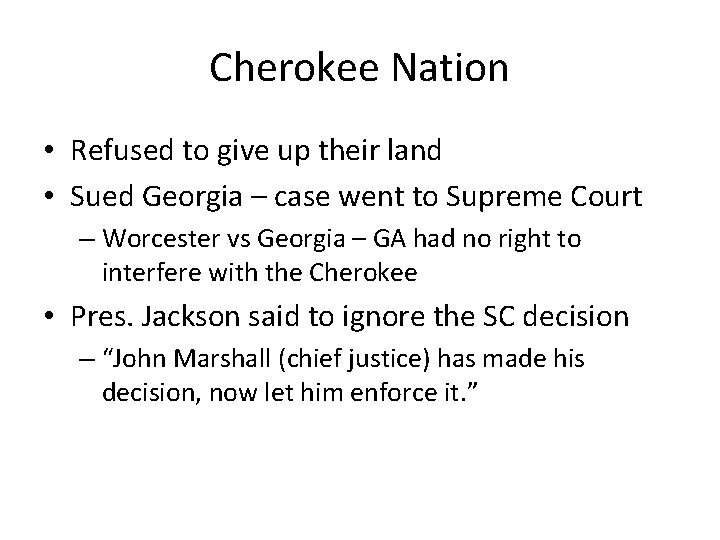 Cherokee Nation

• Refused to give up their land
• Sued Georgia – case went to Supreme Court
  – Worcester vs Georgia – GA had no right to interfere with the Cherokee
• Pres. Jackson said to ignore the SC decision
  – “John Marshall (chief justice) has made his decision, now let him enforce it.”